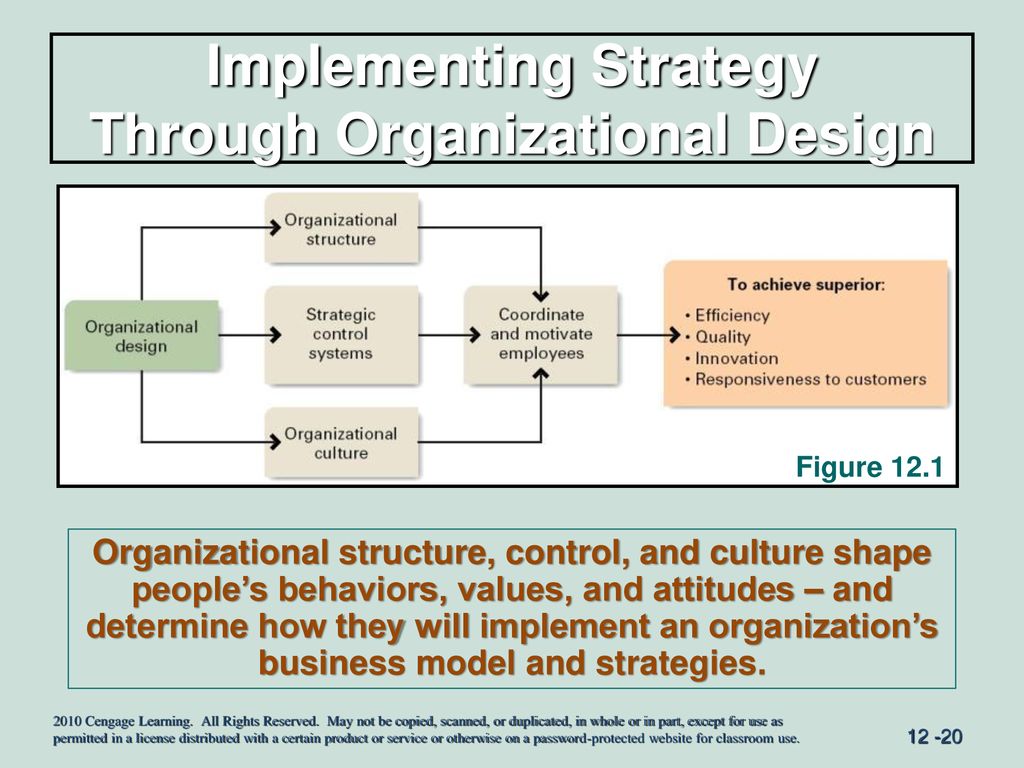 Implementing Strategy Through Organizational Design

Organizational design

Organizational structure

Strategic control systems

Organizational culture

Coordinate and motivate employees

To achieve superior:
• Efficiency
• Quality
• Innovation
• Responsiveness to customers

Figure 12.1

Organizational structure, control, and culture shape people's behaviors, values, and attitudes – and determine how they will implement an organization's business model and strategies.

2010 Cengage Learning. All Rights Reserved. May not be copied, scanned, or duplicated, in whole or in part, except for use as permitted in a license distributed with a certain product or service or otherwise on a password-protected website for classroom use.

12 -20